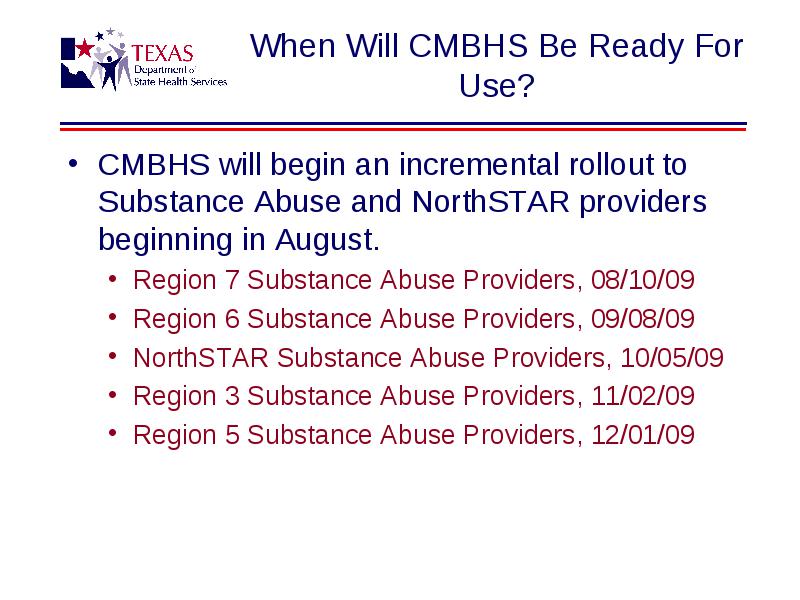 TEXAS
Department of
State Health Services

When Will CMBHS Be Ready For Use?

• CMBHS will begin an incremental rollout to Substance Abuse and NorthSTAR providers beginning in August.
  • Region 7 Substance Abuse Providers, 08/10/09
  • Region 6 Substance Abuse Providers, 09/08/09
  • NorthSTAR Substance Abuse Providers, 10/05/09
  • Region 3 Substance Abuse Providers, 11/02/09
  • Region 5 Substance Abuse Providers, 12/01/09